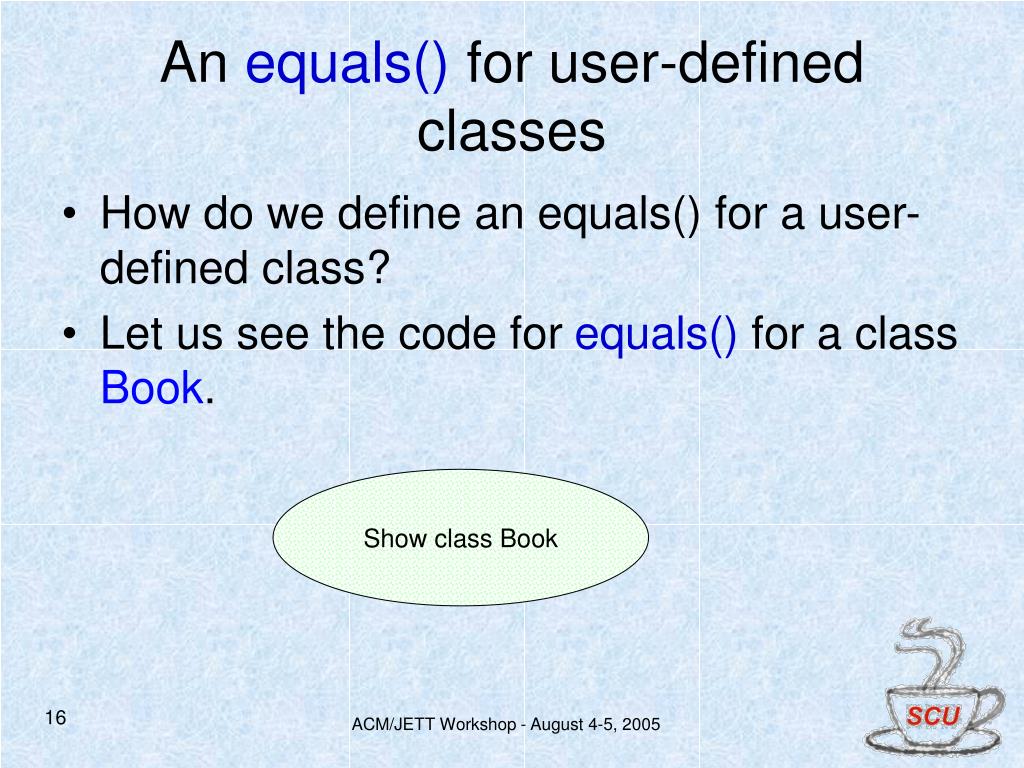 An equals() for user-defined classes

• How do we define an equals() for a user-defined class?
• Let us see the code for equals() for a class Book.

Show class Book

16

ACM/JETT Workshop - August 4-5, 2005

SCU